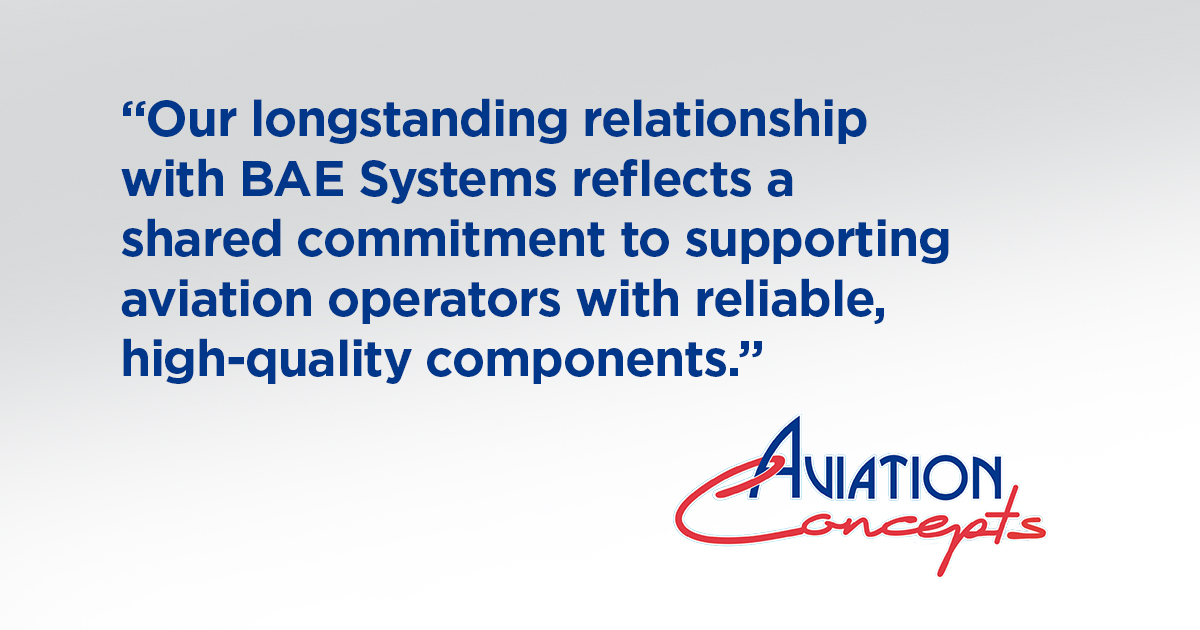 “Our longstanding relationship with BAE Systems reflects a shared commitment to supporting aviation operators with reliable, high-quality components.”

AVIATION
Concepts